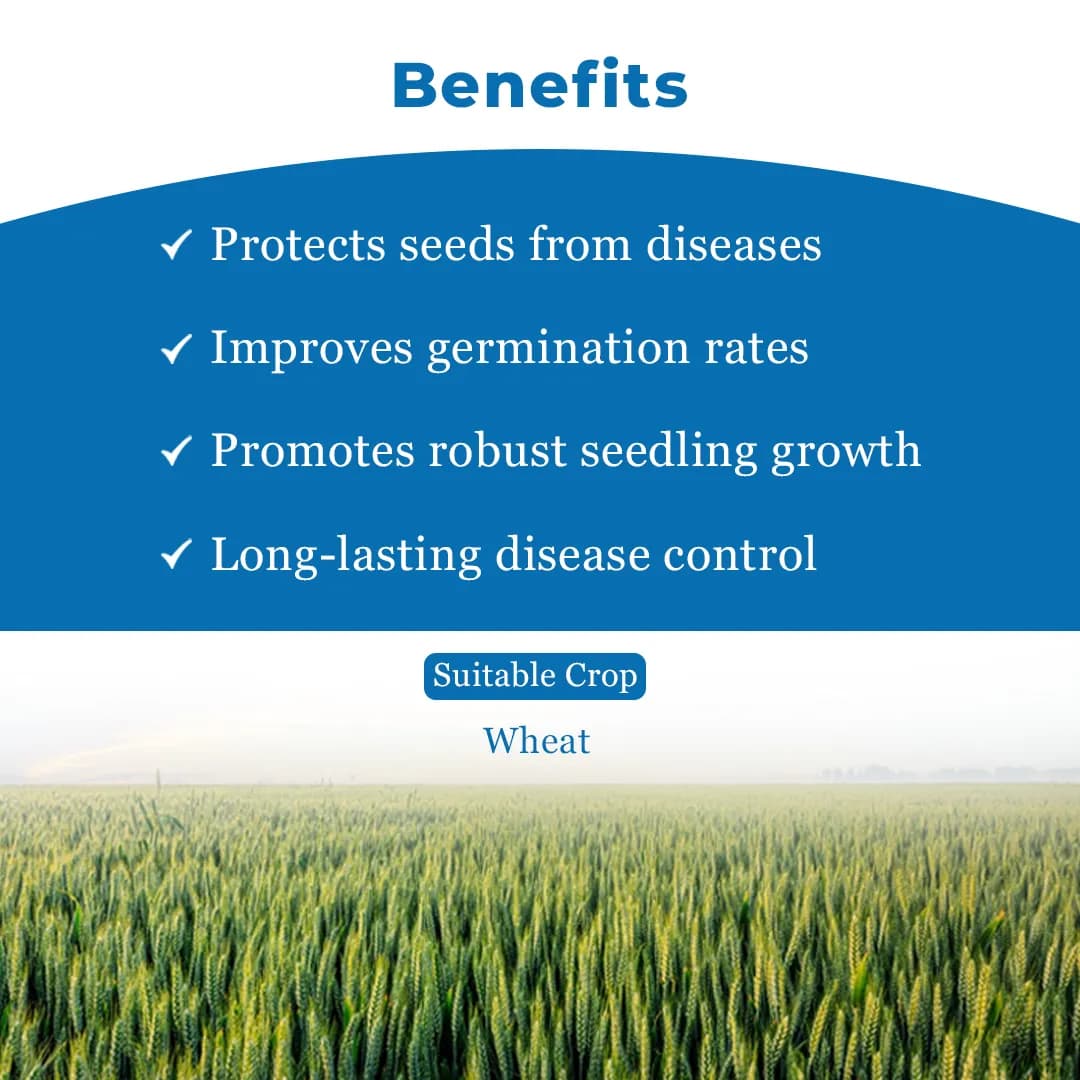 Benefits

✓ Protects seeds from diseases

✓ Improves germination rates

✓ Promotes robust seedling growth

✓ Long-lasting disease control

Suitable Crop

Wheat